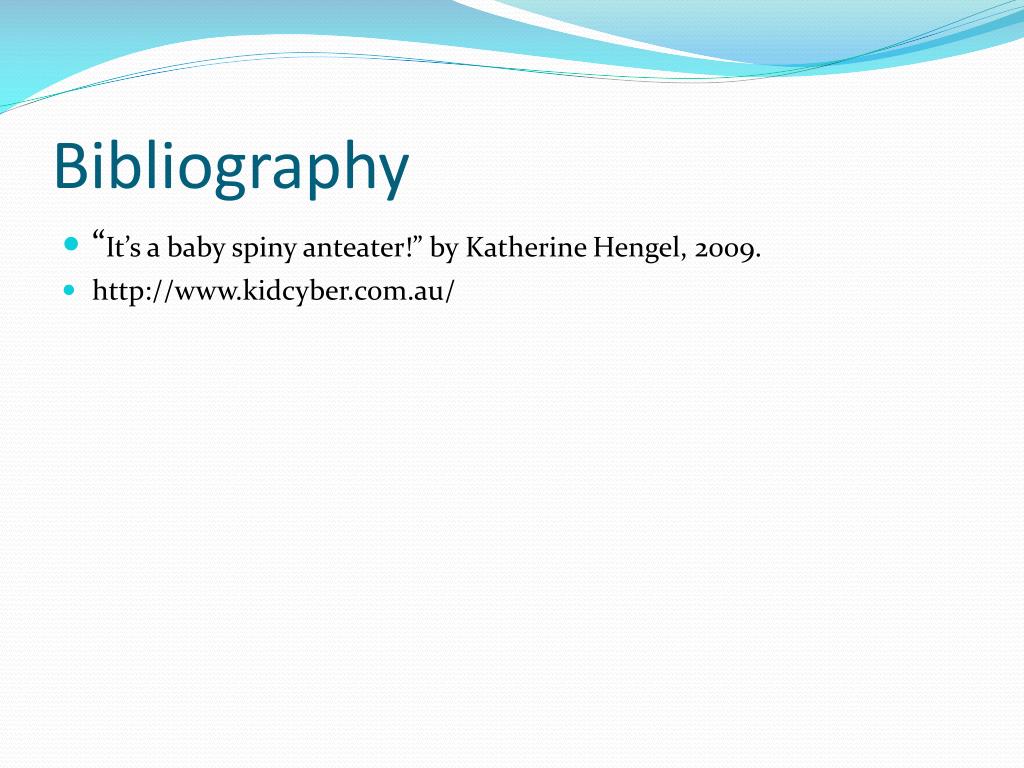 Bibliography

“It’s a baby spiny anteater!” by Katherine Hengel, 2009.
http://www.kidcyber.com.au/